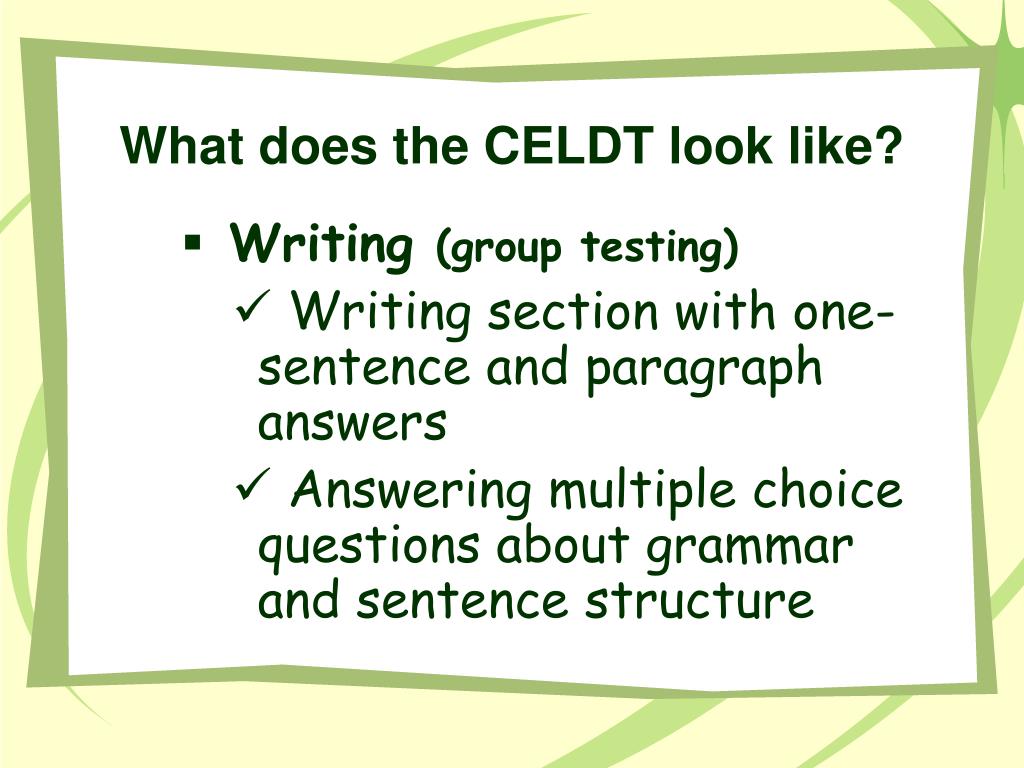 What does the CELDT look like?

▪ Writing (group testing)

✓ Writing section with one-sentence and paragraph answers

✓ Answering multiple choice questions about grammar and sentence structure